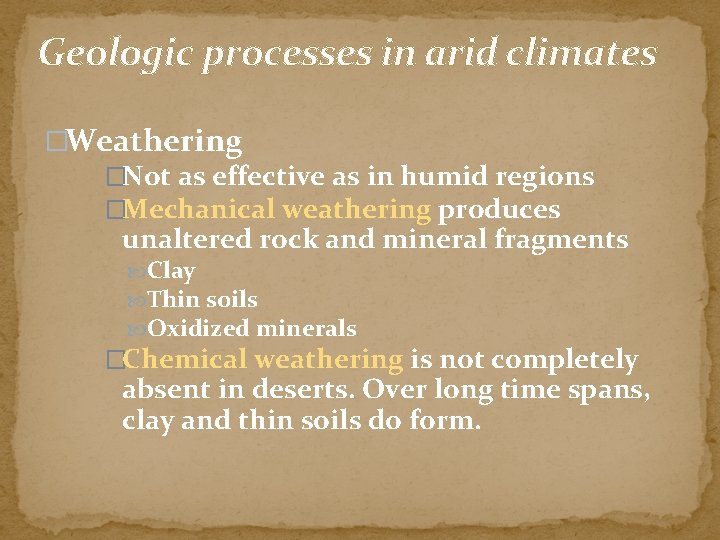 Geologic processes in arid climates

Weathering

Not as effective as in humid regions

Mechanical weathering produces unaltered rock and mineral fragments

Clay

Thin soils

Oxidized minerals

Chemical weathering is not completely absent in deserts. Over long time spans, clay and thin soils do form.